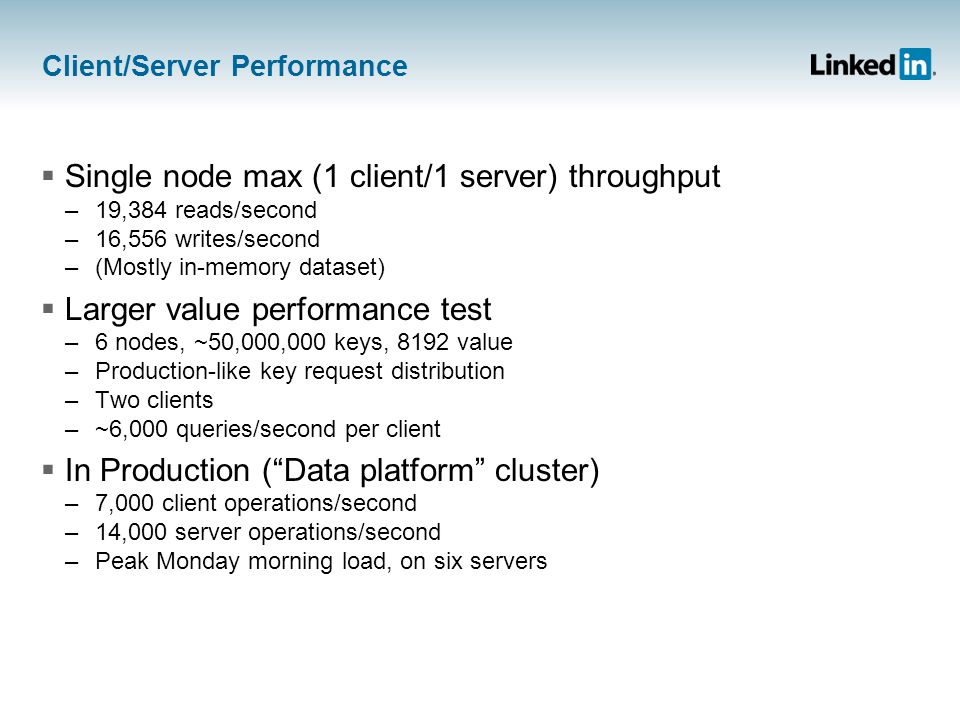 Client/Server Performance

LinkedIn.

▪ Single node max (1 client/1 server) throughput
– 19,384 reads/second
– 16,556 writes/second
– (Mostly in-memory dataset)

▪ Larger value performance test
– 6 nodes, ~50,000,000 keys, 8192 value
– Production-like key request distribution
– Two clients
– ~6,000 queries/second per client

▪ In Production (“Data platform” cluster)
– 7,000 client operations/second
– 14,000 server operations/second
– Peak Monday morning load, on six servers